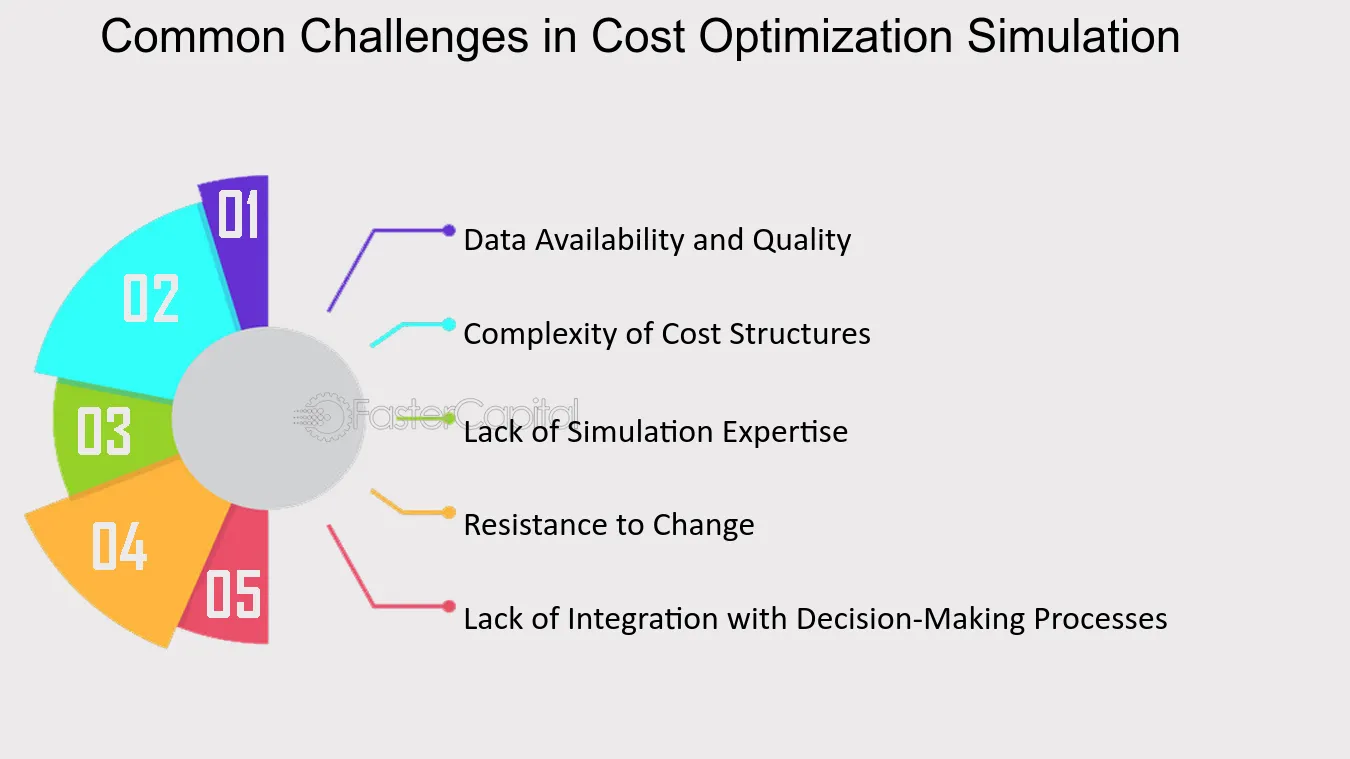 Common Challenges in Cost Optimization Simulation

01

02

03

04

05

Data Availability and Quality

Complexity of Cost Structures

FasterCapital

Lack of Simulation Expertise

Resistance to Change

Lack of Integration with Decision-Making Processes